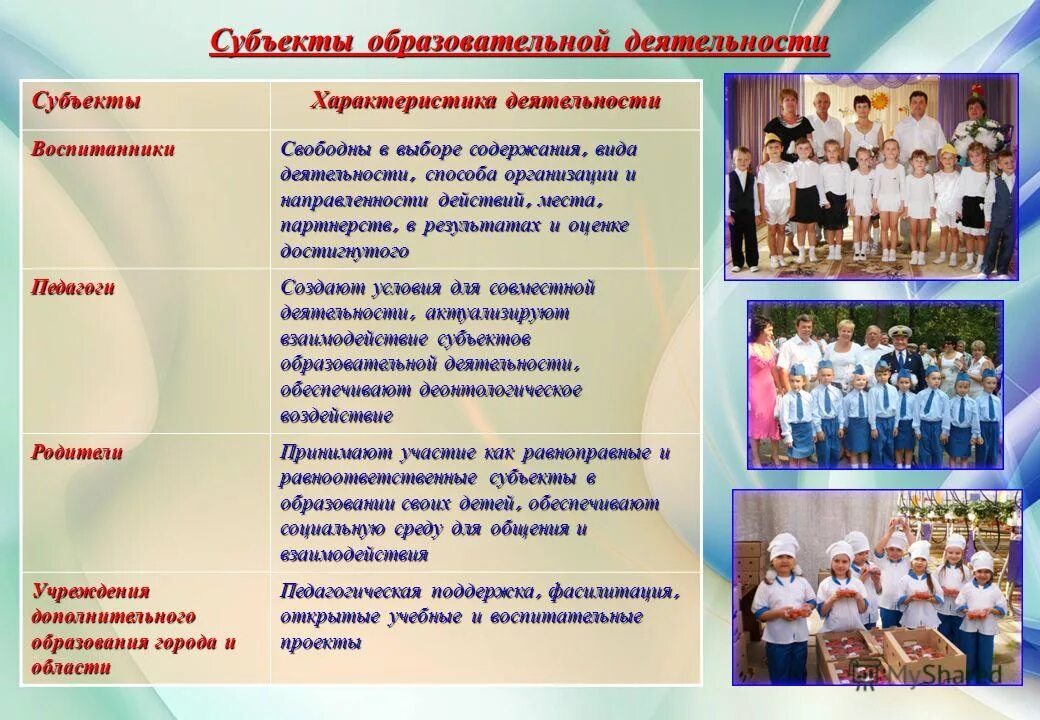 Субъекты образовательной деятельности

| Субъекты | Характеристика деятельности |
|---|---|
| Воспитанники | Свободны в выборе содержания, вида деятельности, способа организации и направленности действий, места, партнерств, в результатах и оценке достигнутого |
| Педагоги | Создают условия для совместной деятельности, актуализируют взаимодействие субъектов образовательной деятельности, обеспечивают деонтологическое воздействие |
| Родители | Принимают участие как равноправные и равноответственные субъекты в образовании своих детей, обеспечивают социальную среду для общения и взаимодействия |
| Учреждения дополнительного образования города и области | Педагогическая поддержка, фасилитация, открытые учебные и воспитательные проекты |

MyShared